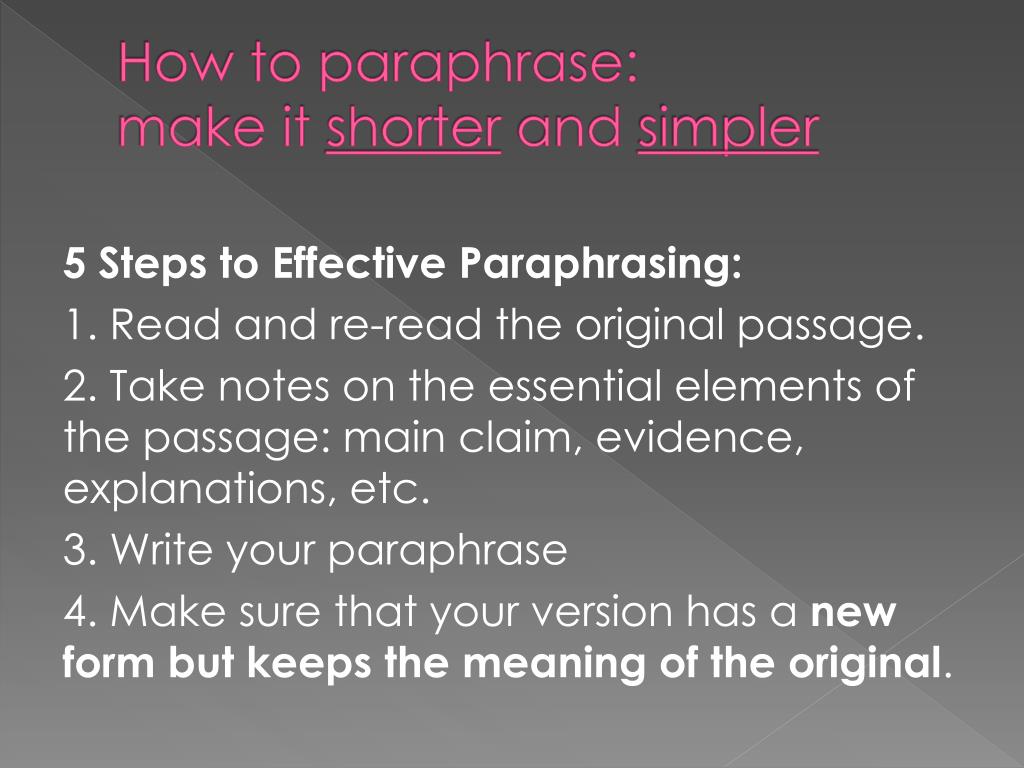 How to paraphrase:
make it shorter and simpler

5 Steps to Effective Paraphrasing:

1. Read and re-read the original passage.

2. Take notes on the essential elements of the passage: main claim, evidence, explanations, etc.

3. Write your paraphrase

4. Make sure that your version has a new form but keeps the meaning of the original.